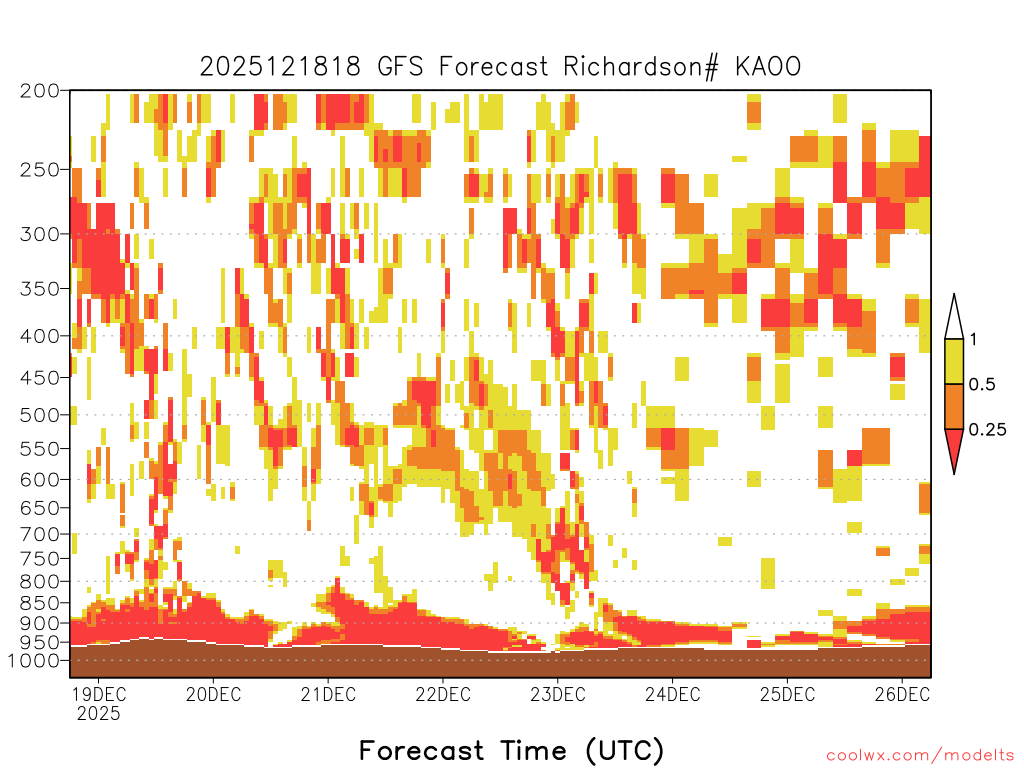 2025121818 GFS Forecast Richardson# KAOO

200
250
300
350
400
450
500
550
600
650
700
750
800
850
900
950
1000

1
0.5
0.25

19DEC
2025
20DEC
21DEC
22DEC
23DEC
24DEC
25DEC
26DEC

Forecast Time (UTC)

coolwx.com/modelts